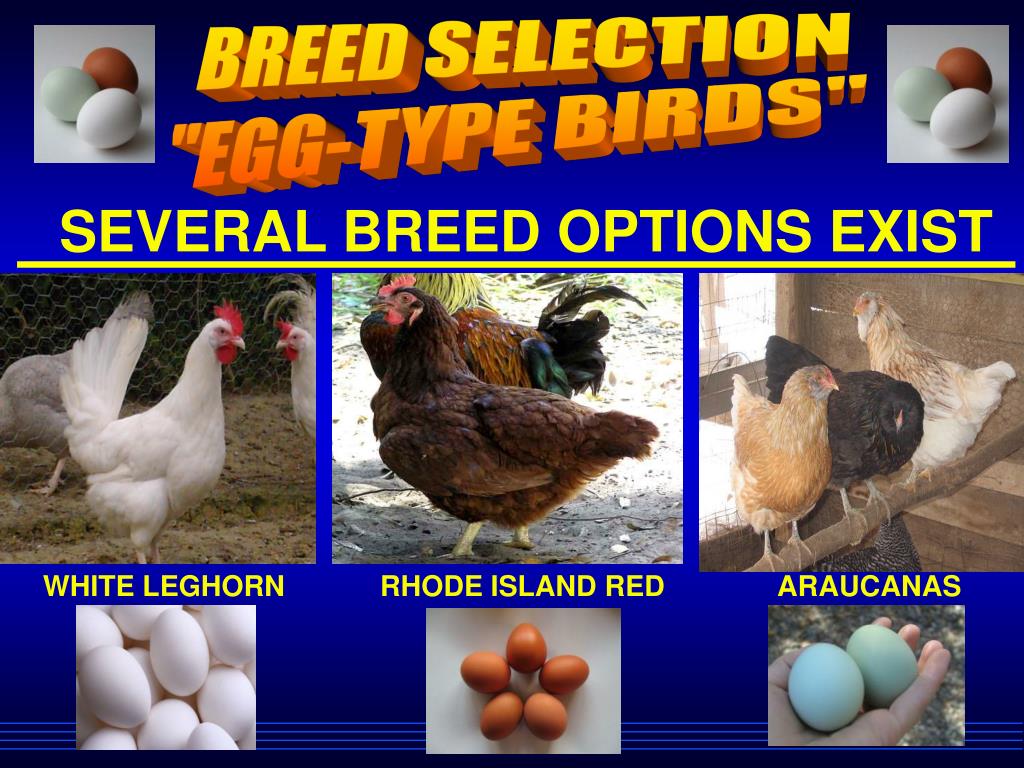 BREED SELECTION
"EGG-TYPE BIRDS"

SEVERAL BREED OPTIONS EXIST

WHITE LEGHORN

RHODE ISLAND RED

ARAUCANAS